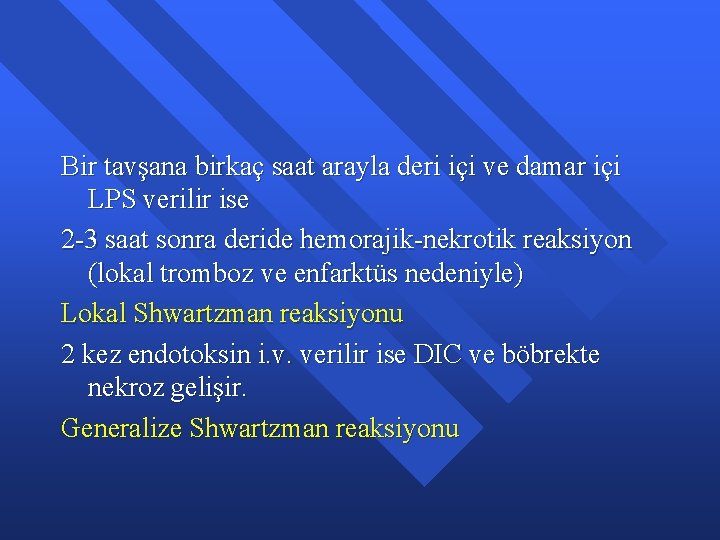 Bir tavşana birkaç saat arayla deri içi ve damar içi LPS verilir ise

2-3 saat sonra deride hemorajik-nekrotik reaksiyon (lokal tromboz ve enfarktüs nedeniyle)

Lokal Shwartzman reaksiyonu

2 kez endotoksin i.v. verilir ise DIC ve böbrekte nekroz gelişir.

Generalize Shwartzman reaksiyonu